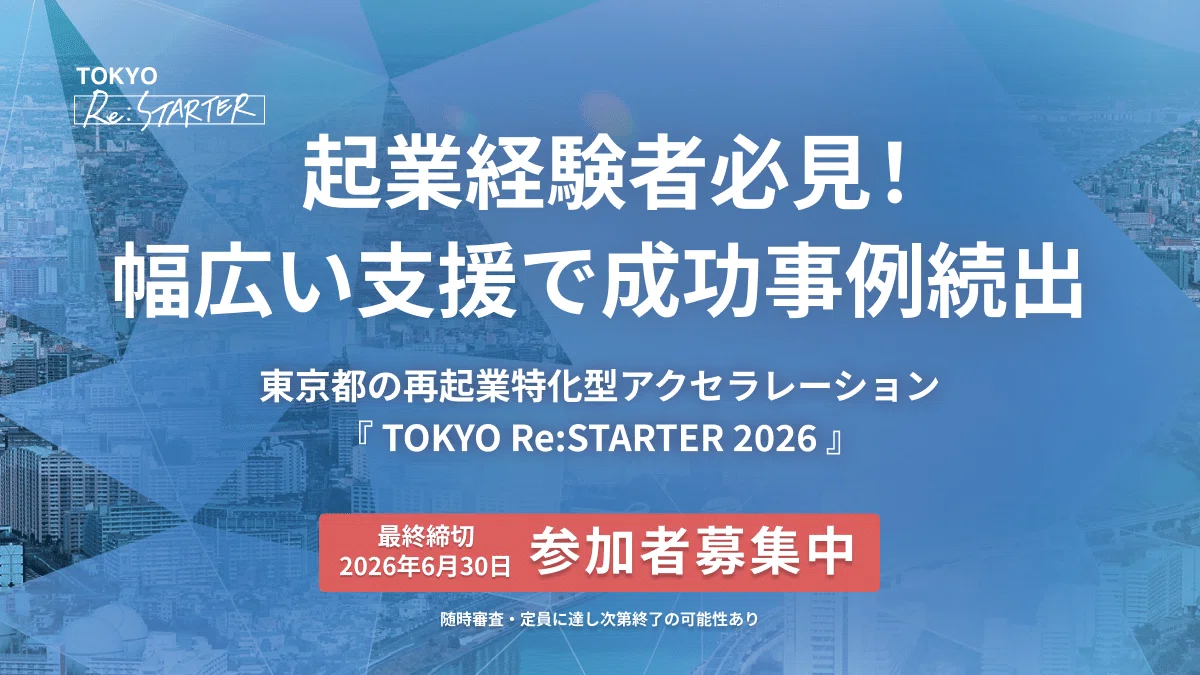 TOKYO
Re:STARTER

起業経験者必見！
幅広い支援で成功事例続出

東京都の再起業特化型アクセラレーション
『 TOKYO Re:STARTER 2026 』

最終締切
2026年6月30日
参加者募集中

随時審査・定員に達し次第終了の可能性あり